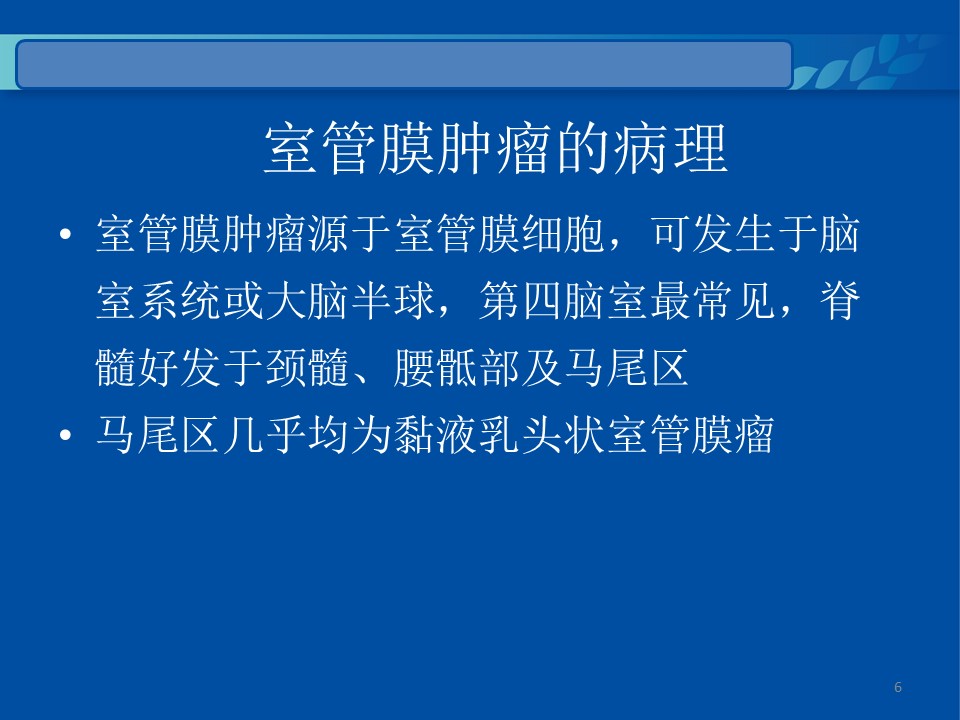 室管膜肿瘤的病理

• 室管膜肿瘤源于室管膜细胞，可发生于脑室系统或大脑半球，第四脑室最常见，脊髓好发于颈髓、腰骶部及马尾区

• 马尾区几乎均为黏液乳头状室管膜瘤

6